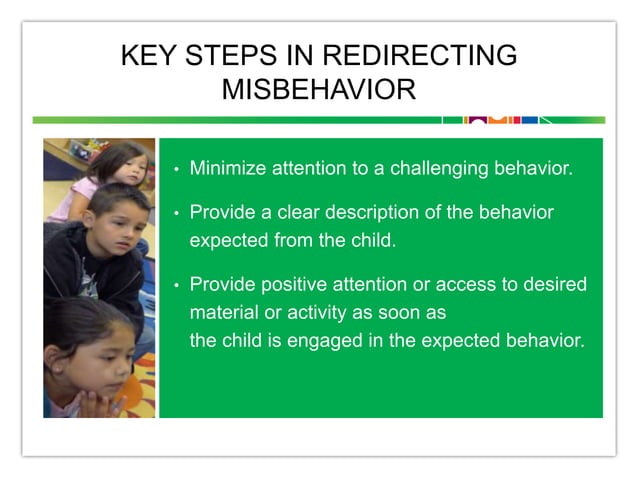 KEY STEPS IN REDIRECTING MISBEHAVIOR

• Minimize attention to a challenging behavior.

• Provide a clear description of the behavior expected from the child.

• Provide positive attention or access to desired material or activity as soon as the child is engaged in the expected behavior.